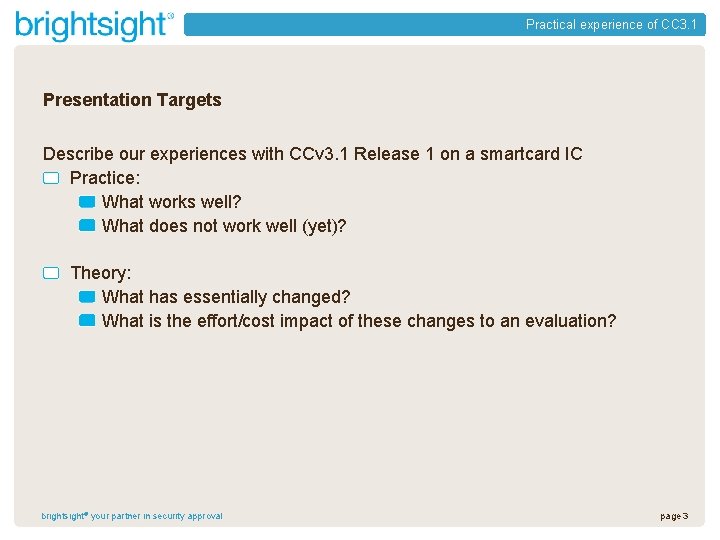 brightsight®

Practical experience of CC3.1

Presentation Targets

Describe our experiences with CCv3.1 Release 1 on a smartcard IC

Practice:

What works well?

What does not work well (yet)?

Theory:

What has essentially changed?

What is the effort/cost impact of these changes to an evaluation?

brightsight® your partner in security approval

page 3